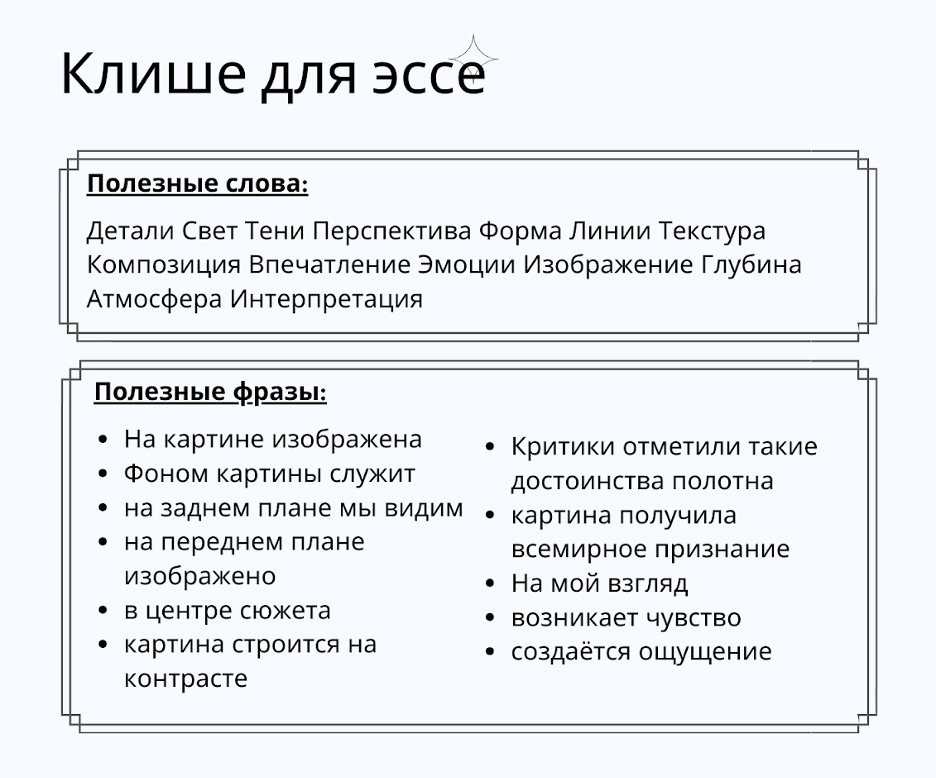 Клише для эссе

Полезные слова:

Детали Свет Тени Перспектива Форма Линии Текстура Композиция Впечатление Эмоции Изображение Глубина Атмосфера Интерпретация

Полезные фразы:

- На картине изображена
- Фоном картины служит
- на заднем плане мы видим
- на переднем плане изображено
- в центре сюжета
- картина строится на контрасте

- Критики отметили такие достоинства полотна
- картина получила всемирное признание
- На мой взгляд
- возникает чувство
- создаётся ощущение